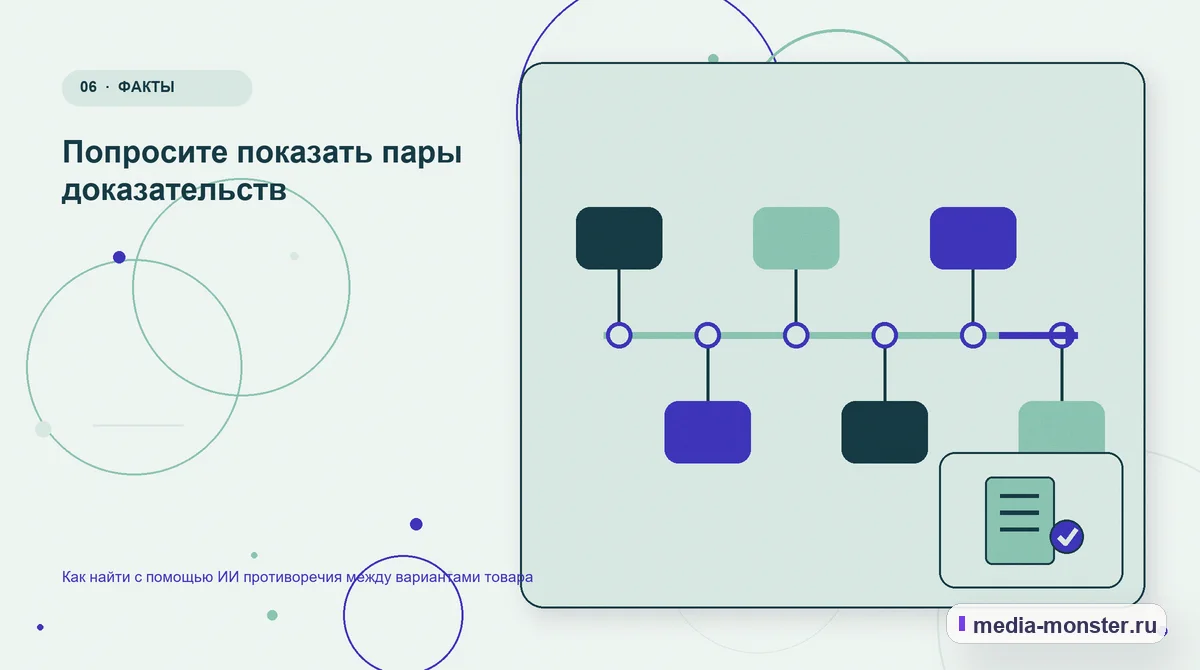 06 · ФАКТЫ

Попросите показать пары доказательств

Как найти с помощью ИИ противоречия между вариантами товара

media-monster.ru